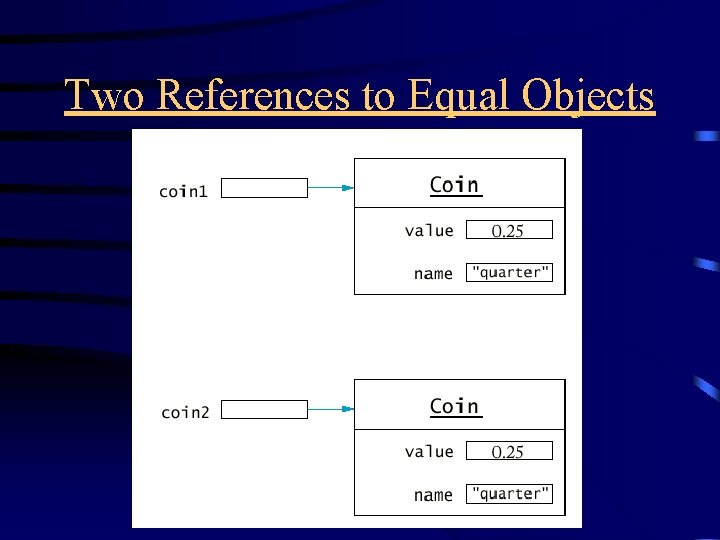 Two References to Equal Objects

coin1

Coin

value 0.25

name "quarter"

coin2

Coin

value 0.25

name "quarter"